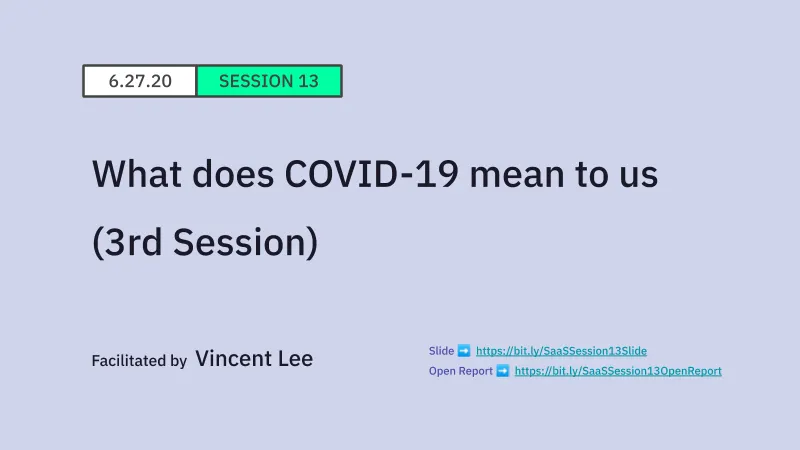 6.27.20 SESSION 13

What does COVID-19 mean to us

(3rd Session)

Facilitated by Vincent Lee

Slide ➡️ https://bit.ly/SaaSSession13Slide
Open Report ➡️ https://bit.ly/SaaSSession13OpenReport